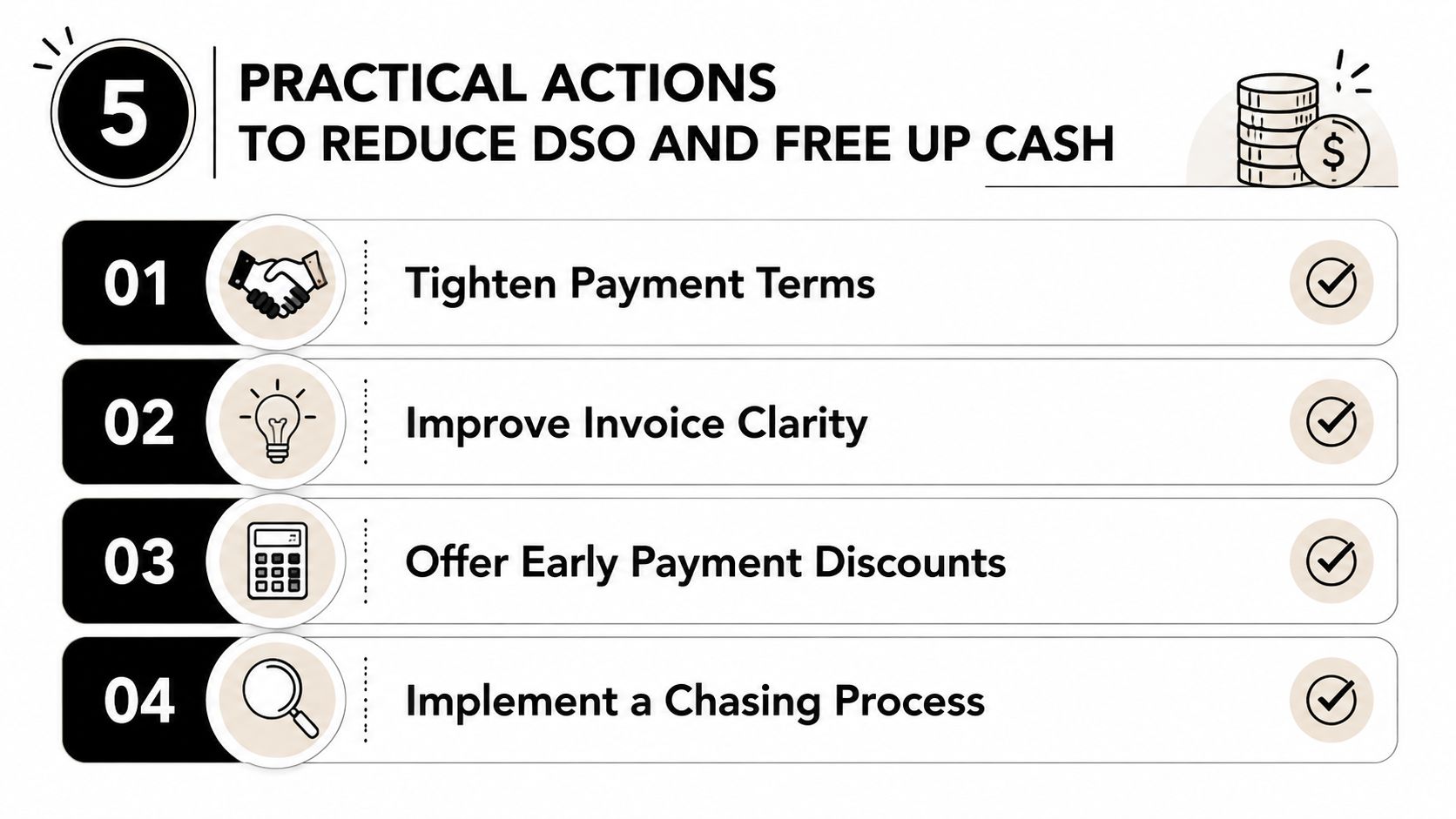 5

PRACTICAL ACTIONS
TO REDUCE DSO AND FREE UP CASH

$

01 Tighten Payment Terms

02 Improve Invoice Clarity

03 Offer Early Payment Discounts

04 Implement a Chasing Process